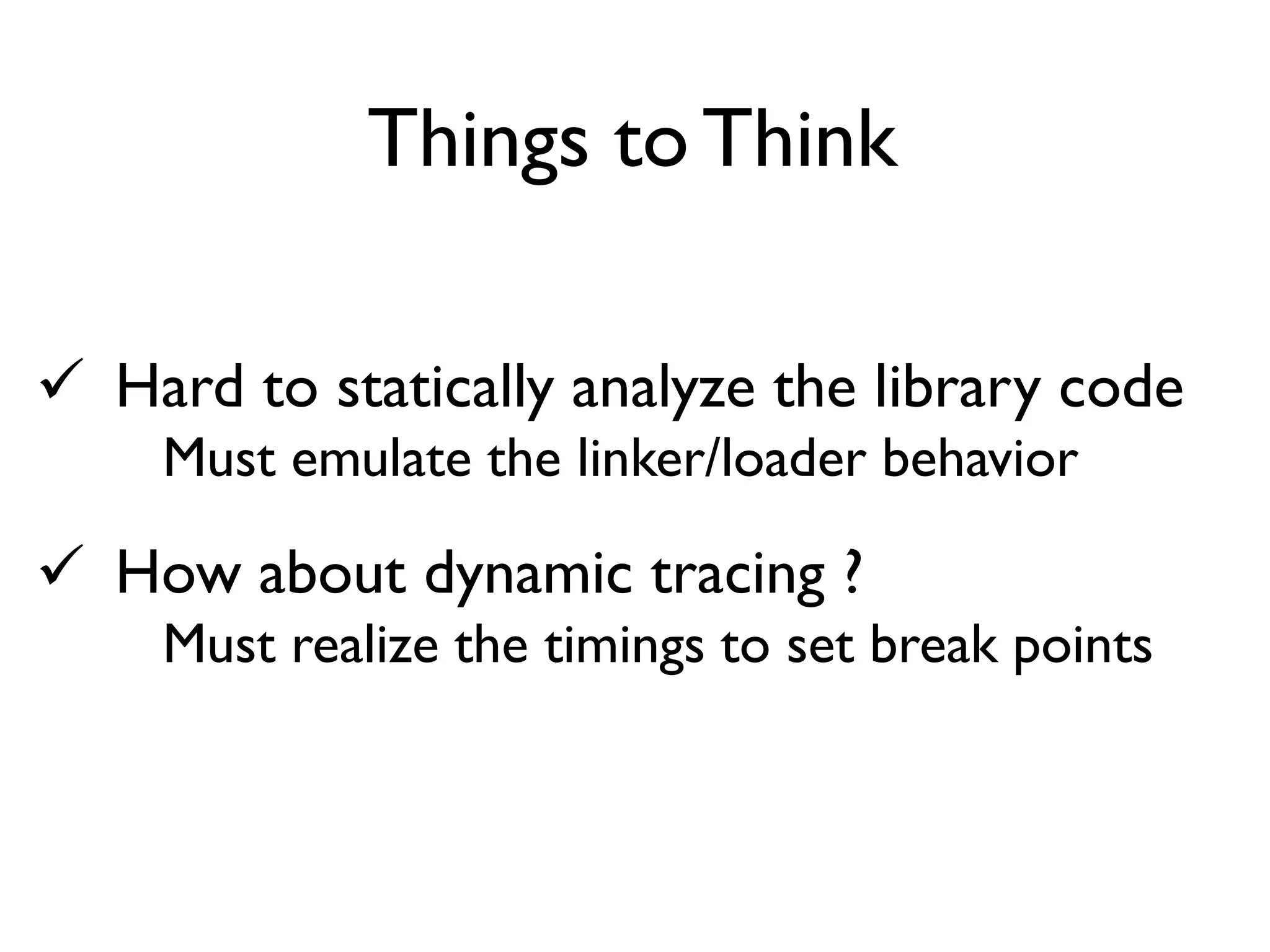 Things to Think

✓ Hard to statically analyze the library code

Must emulate the linker/loader behavior

✓ How about dynamic tracing ?

Must realize the timings to set break points